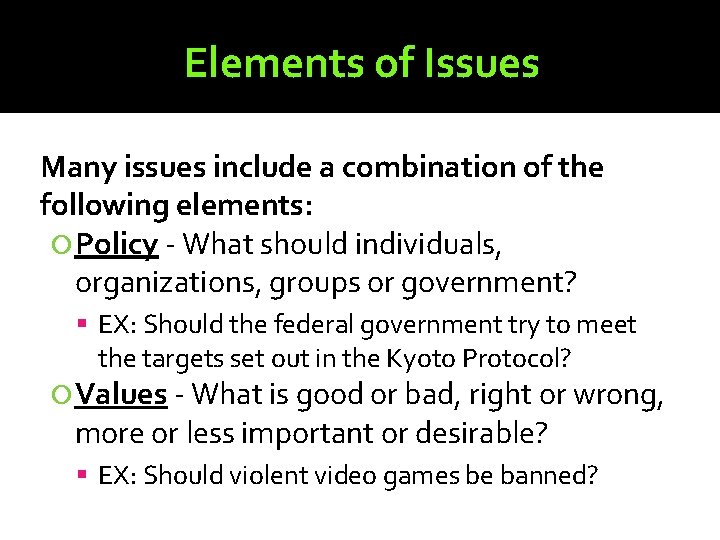 Elements of Issues

Many issues include a combination of the following elements:

Policy - What should individuals, organizations, groups or government?

EX: Should the federal government try to meet the targets set out in the Kyoto Protocol?

Values - What is good or bad, right or wrong, more or less important or desirable?

EX: Should violent video games be banned?